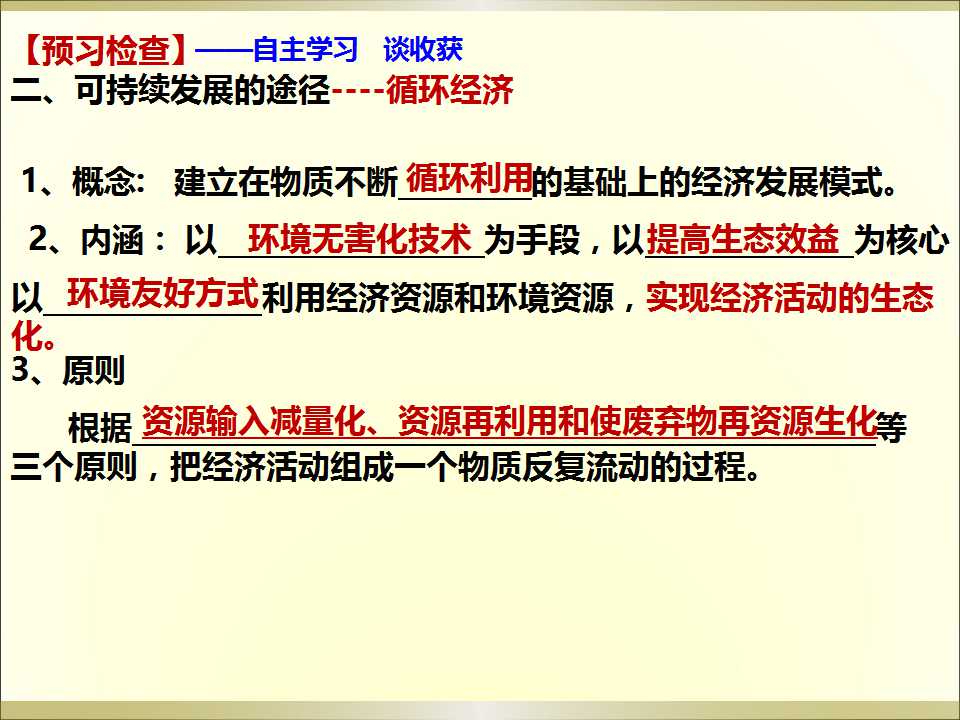 【预习检查】——自主学习 谈收获

二、可持续发展的途径----循环经济

1、概念: 建立在物质不断循环利用的基础上的经济发展模式。

2、内涵：以环境无害化技术为手段，以提高生态效益为核心以环境友好方式利用经济资源和环境资源，实现经济活动的生态化。

3、原则

根据资源输入减量化、资源再利用和使废弃物再资源生化等三个原则，把经济活动组成一个物质反复流动的过程。